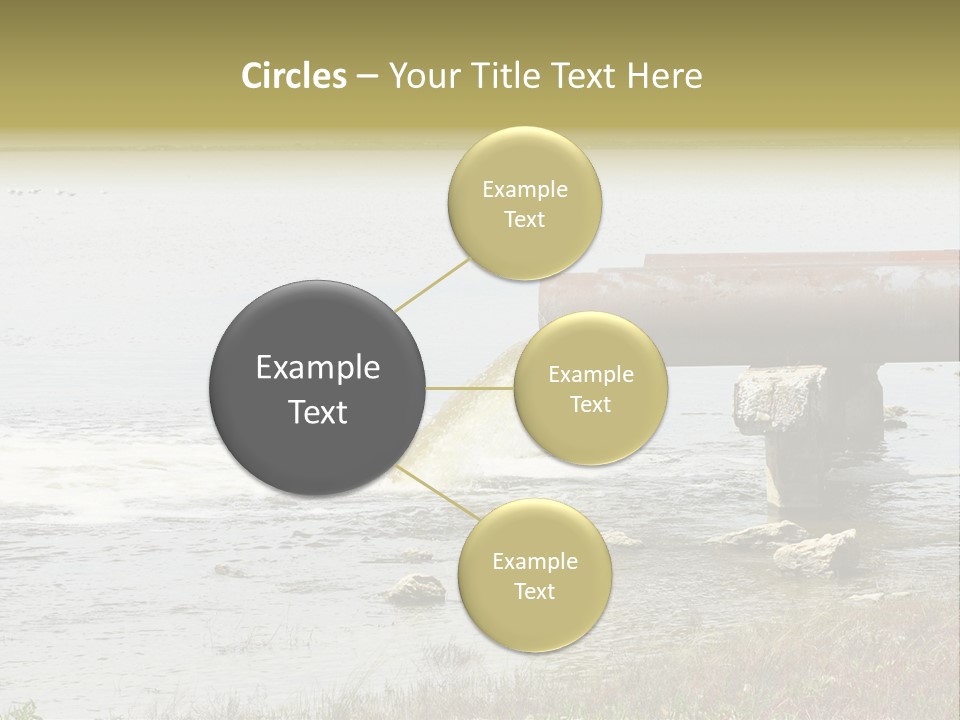 Circles – Your Title Text Here

Example Text

Example Text

Example Text

Example Text